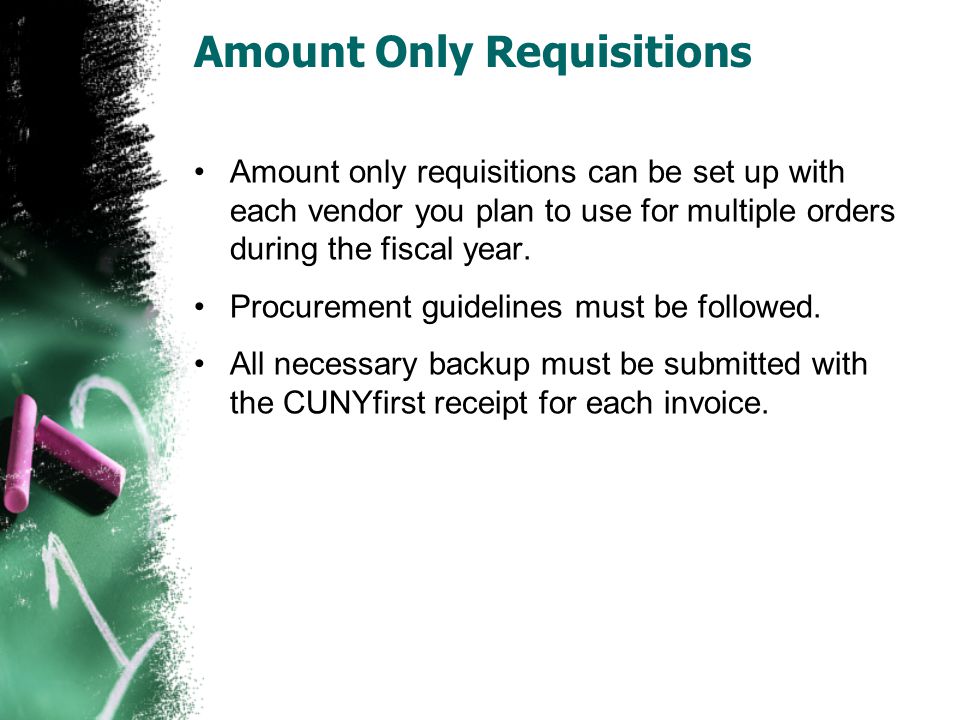 Amount Only Requisitions

• Amount only requisitions can be set up with each vendor you plan to use for multiple orders during the fiscal year.

• Procurement guidelines must be followed.

• All necessary backup must be submitted with the CUNYfirst receipt for each invoice.